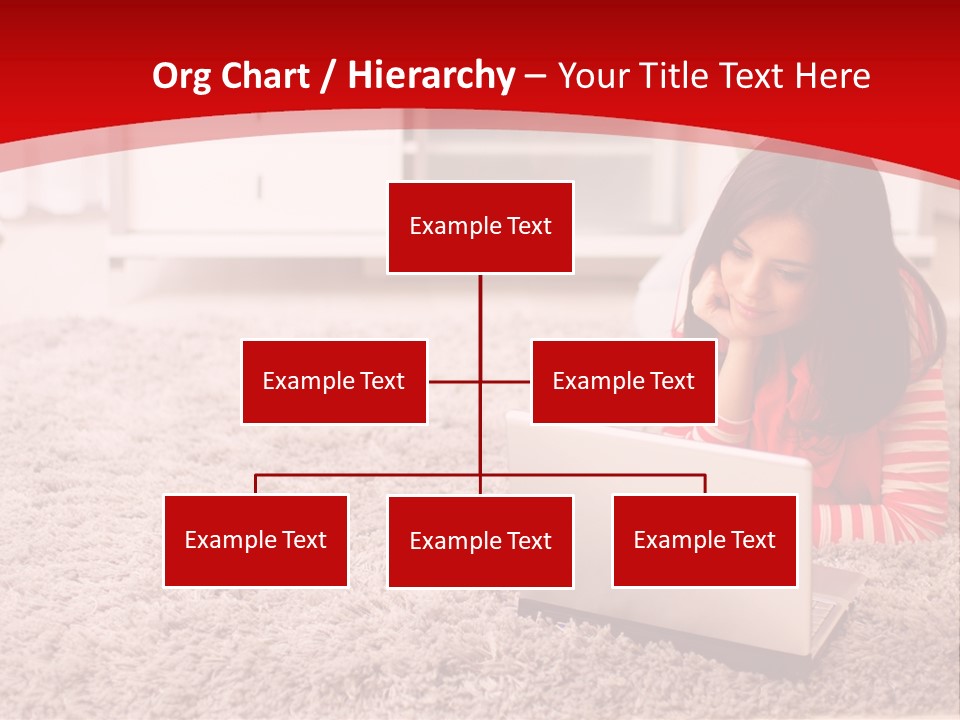 Org Chart / Hierarchy – Your Title Text Here

Example Text

Example Text

Example Text

Example Text

Example Text

Example Text